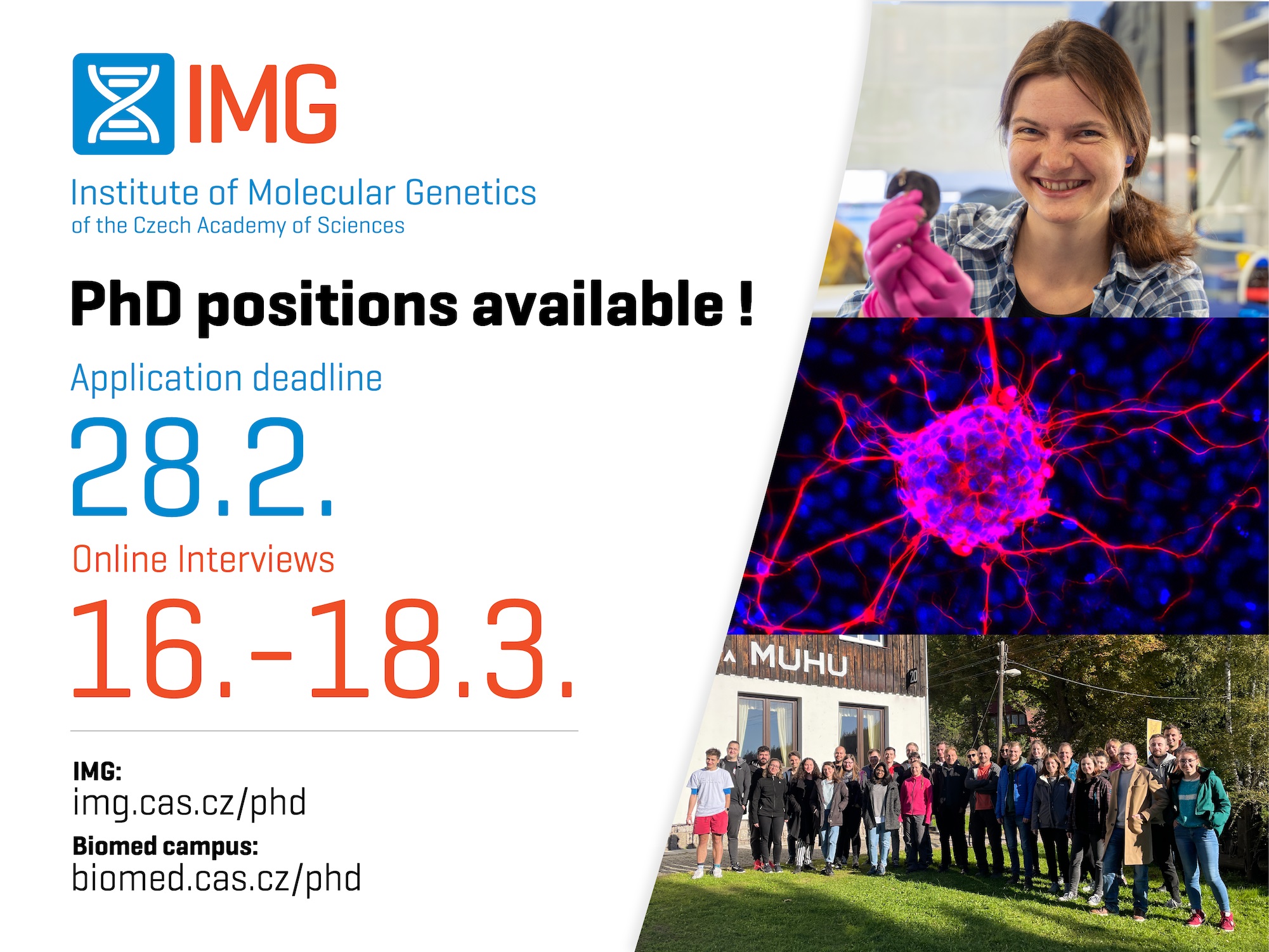 IMG

Institute of Molecular Genetics
of the Czech Academy of Sciences

PhD positions available !

Application deadline

28.2.

Online Interviews

16.-18.3.

IMG:
img.cas.cz/phd

Biomed campus:
biomed.cas.cz/phd

MUHU